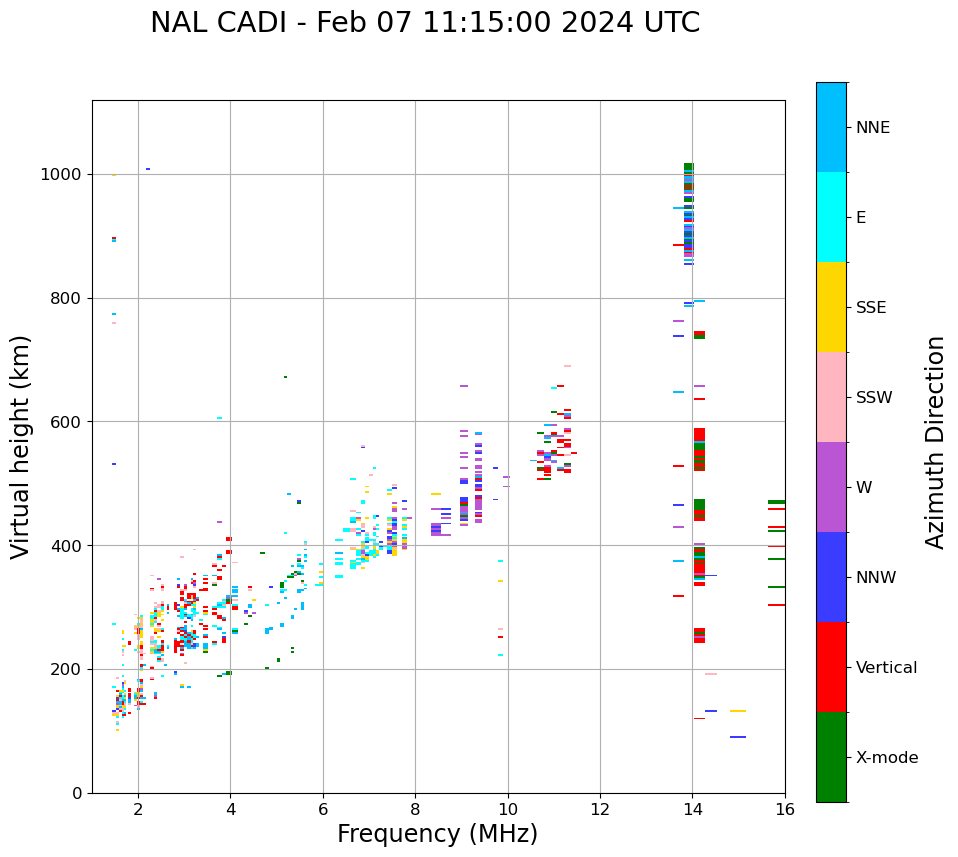 NAL CADI - Feb 07 11:15:00 2024 UTC

Virtual height (km)

1000
800
600
400
200
0

2
4
6
8
10
12
14
16

Frequency (MHz)

NNE
E
SSE
SSW
W
NNW
Vertical
X-mode

Azimuth Direction